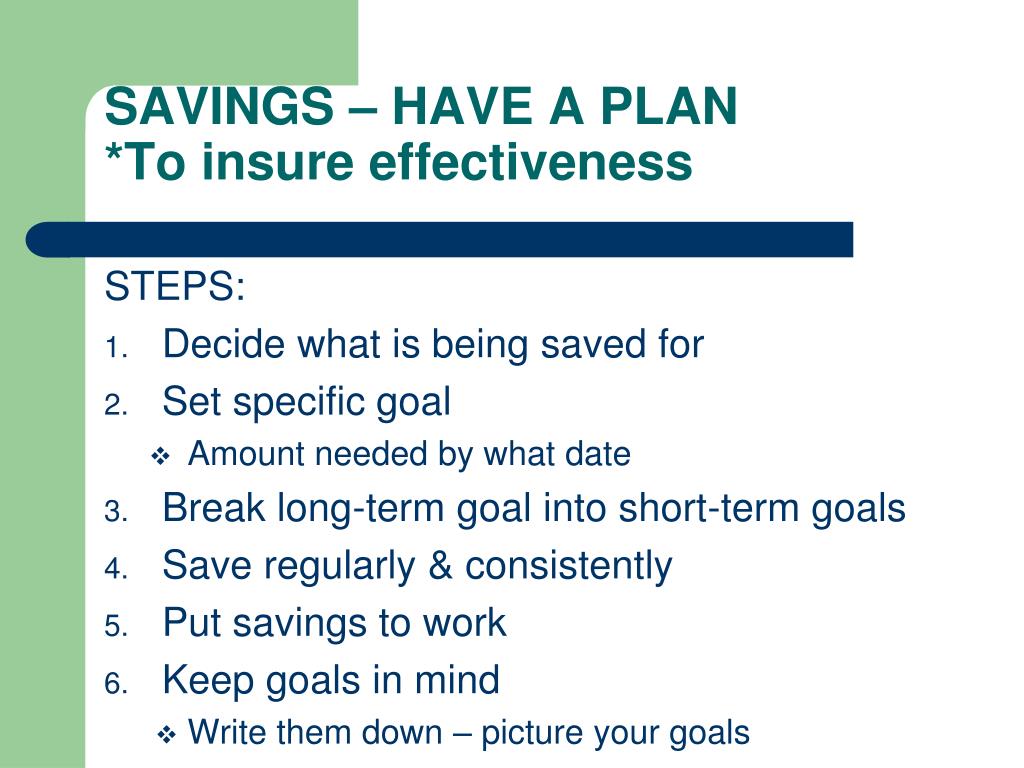 SAVINGS – HAVE A PLAN
*To insure effectiveness

STEPS:
1. Decide what is being saved for
2. Set specific goal
❖ Amount needed by what date
3. Break long-term goal into short-term goals
4. Save regularly & consistently
5. Put savings to work
6. Keep goals in mind
❖ Write them down – picture your goals